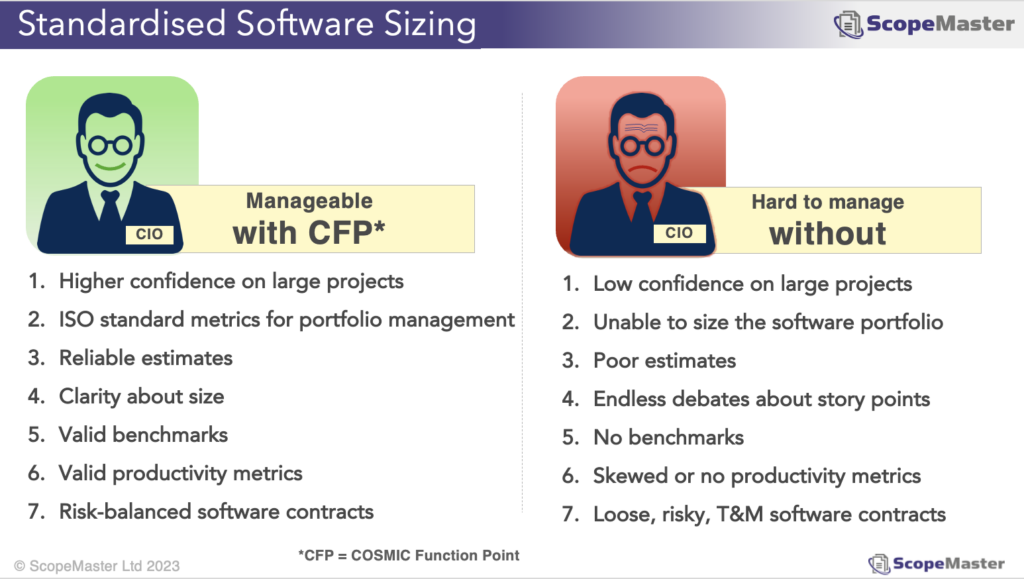 Standardised Software Sizing

ScopeMaster

CIO

Manageable with CFP*

1. Higher confidence on large projects
2. ISO standard metrics for portfolio management
3. Reliable estimates
4. Clarity about size
5. Valid benchmarks
6. Valid productivity metrics
7. Risk-balanced software contracts

CIO

Hard to manage without

1. Low confidence on large projects
2. Unable to size the software portfolio
3. Poor estimates
4. Endless debates about story points
5. No benchmarks
6. Skewed or no productivity metrics
7. Loose, risky, T&M software contracts

© ScopeMaster Ltd 2023

*CFP = COSMIC Function Point

ScopeMaster